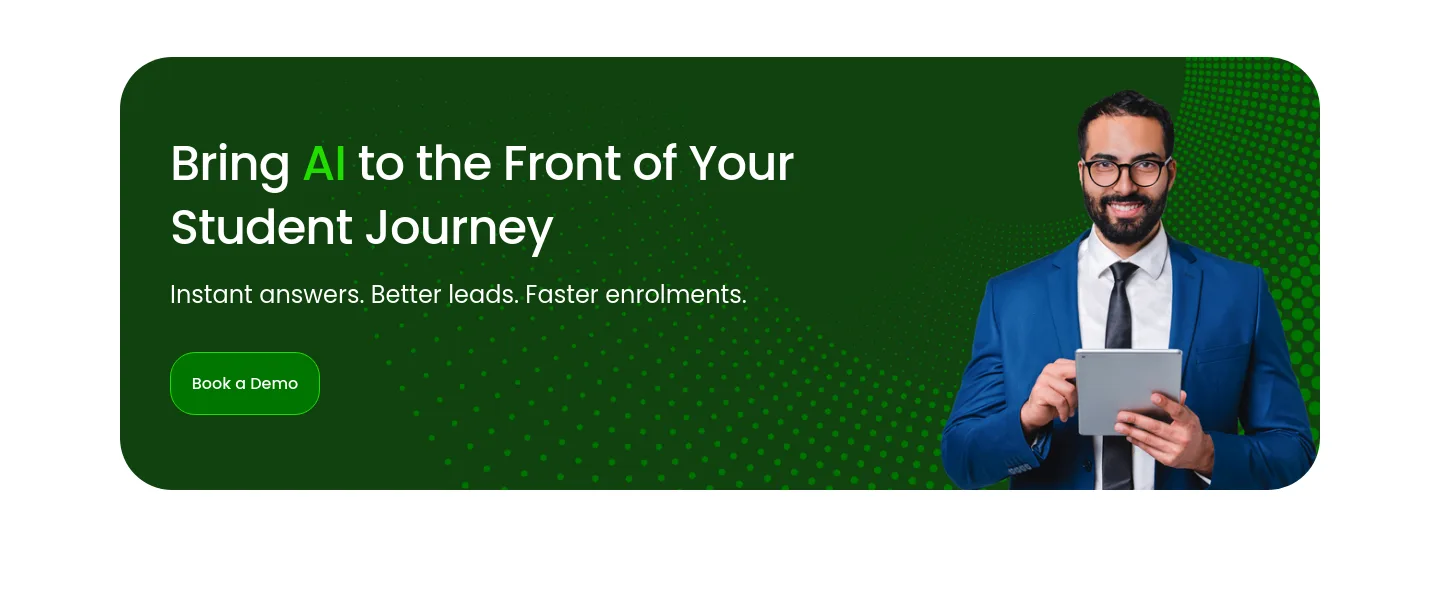 Bring AI to the Front of Your Student Journey

Instant answers. Better leads. Faster enrolments.

Book a Demo